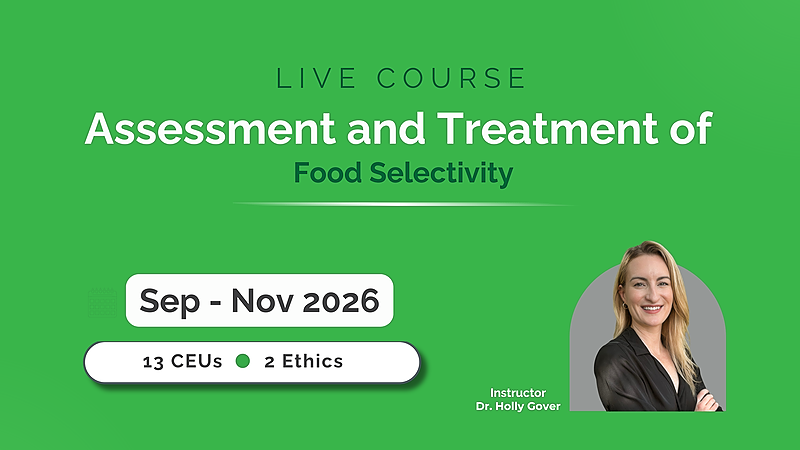 LIVE COURSE
Assessment and Treatment of
Food Selectivity

Sep - Nov 2026

13 CEUs 2 Ethics

Instructor
Dr. Holly Gover